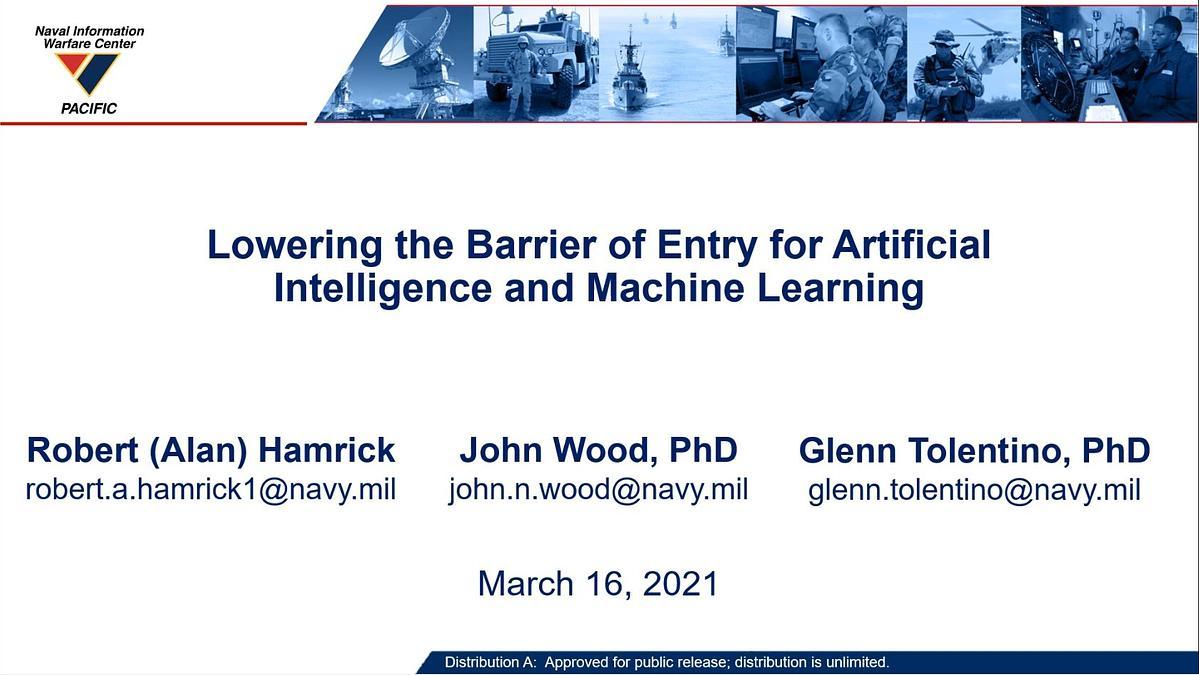 Naval Information Warfare Center
PACIFIC

Lowering the Barrier of Entry for Artificial Intelligence and Machine Learning

Robert (Alan) Hamrick
robert.a.hamrick1@navy.mil

John Wood, PhD
john.n.wood@navy.mil

Glenn Tolentino, PhD
glenn.tolentino@navy.mil

March 16, 2021

Distribution A: Approved for public release; distribution is unlimited.